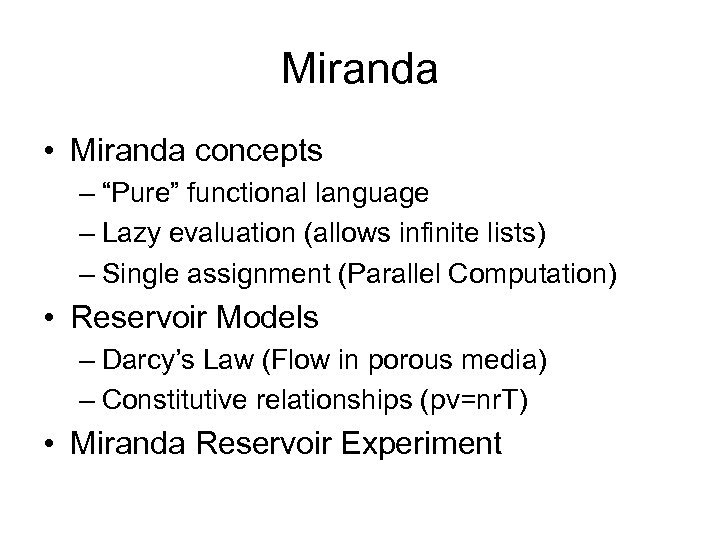 Miranda

• Miranda concepts
 – “Pure” functional language
 – Lazy evaluation (allows infinite lists)
 – Single assignment (Parallel Computation)

• Reservoir Models
 – Darcy’s Law (Flow in porous media)
 – Constitutive relationships (pv=nrT)

• Miranda Reservoir Experiment